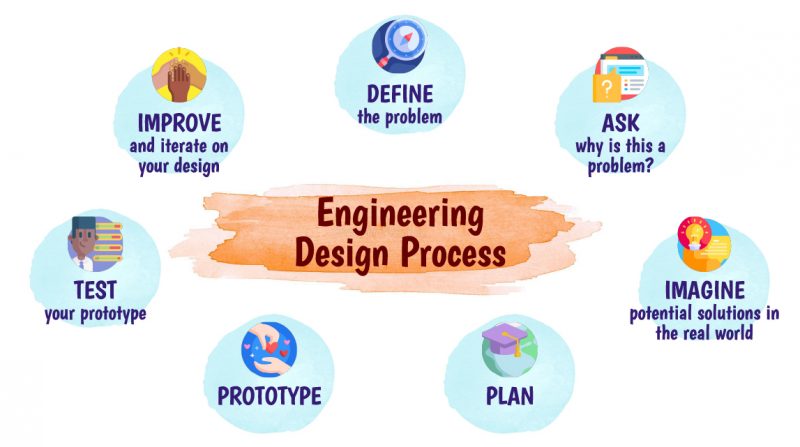 Engineering Design Process

DEFINE
the problem

ASK
why is this a problem?

IMAGINE
potential solutions in the real world

PLAN

PROTOTYPE

TEST
your prototype

IMPROVE
and iterate on your design